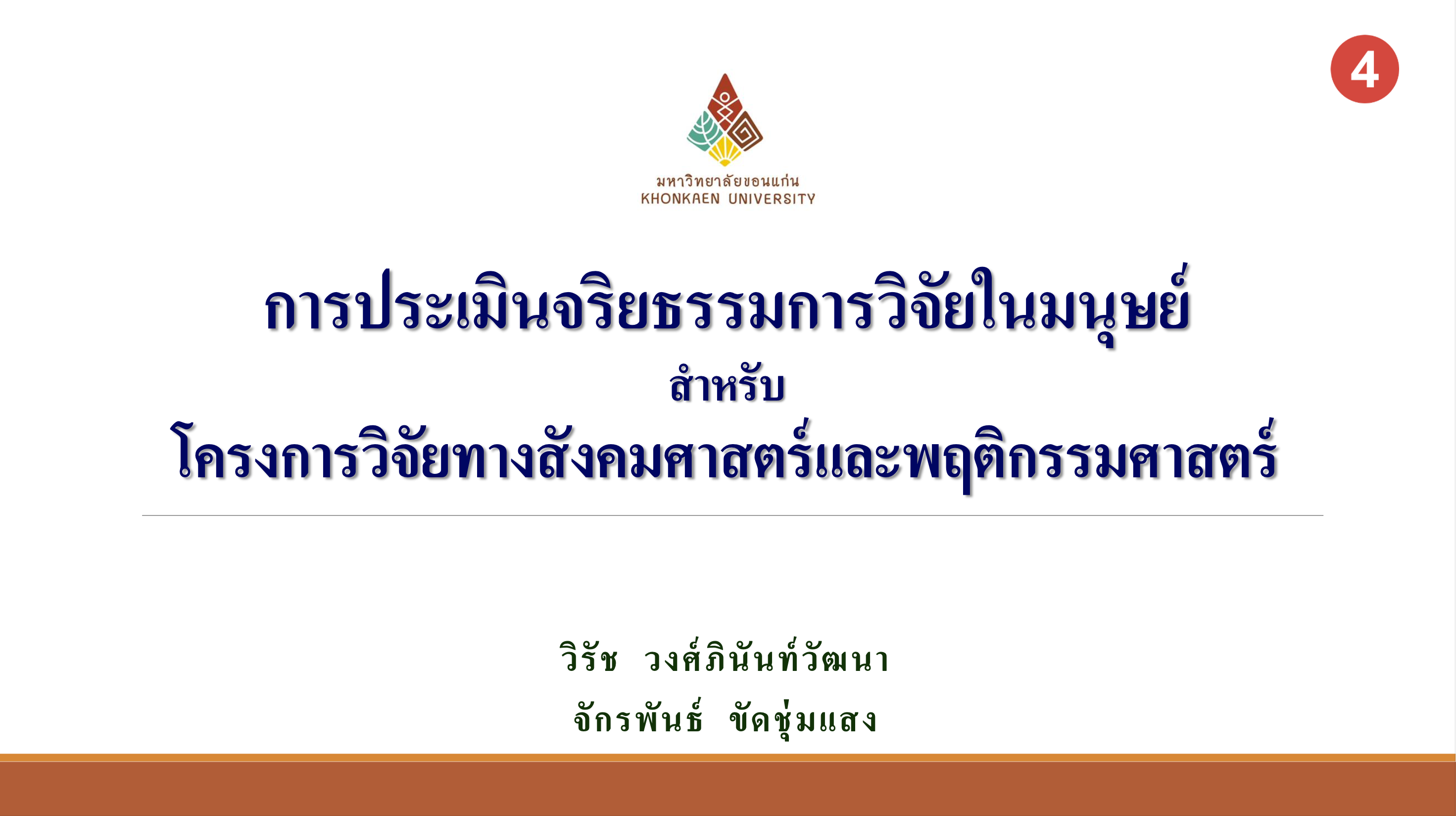 4

มหาวิทยาลัยขอนแก่น
KHONKAEN UNIVERSITY

การประเมินจริยธรรมการวิจัยในมนุษย์
สำหรับ
โครงการวิจัยทางสังคมศาสตร์และพฤติกรรมศาสตร์

วิรัช วงศ์ภินันท์วัฒนา
จักรพันธ์ ขัดชุ่มแสง